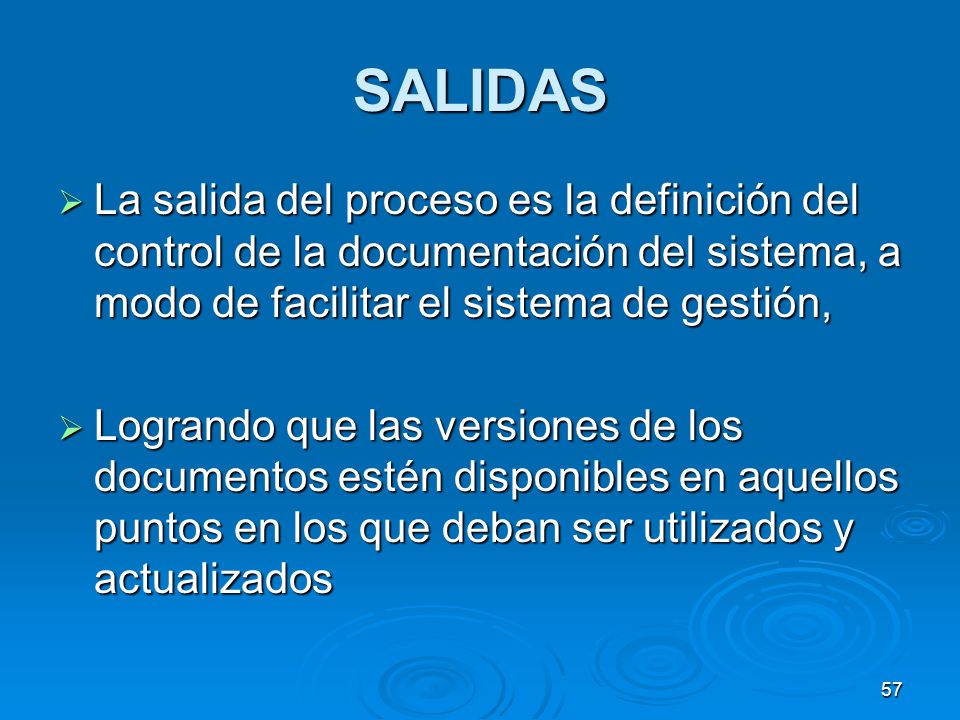 SALIDAS

➢ La salida del proceso es la definición del control de la documentación del sistema, a modo de facilitar el sistema de gestión,

➢ Logrando que las versiones de los documentos estén disponibles en aquellos puntos en los que deban ser utilizados y actualizados

57